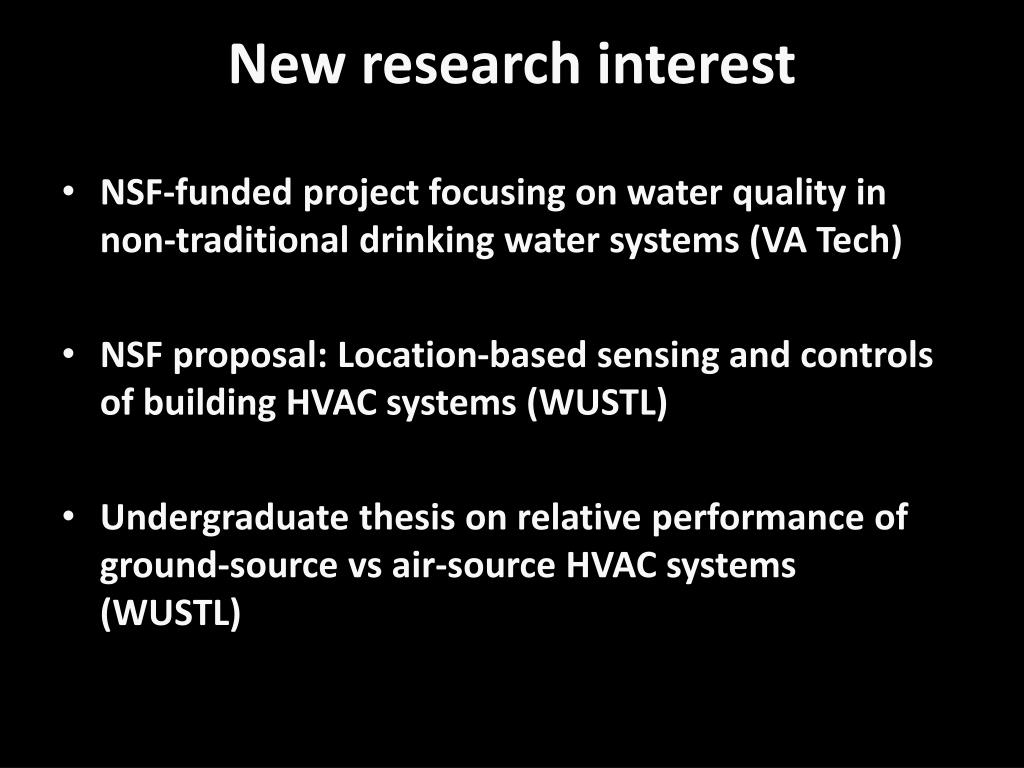 New research interest

• NSF-funded project focusing on water quality in non-traditional drinking water systems (VA Tech)

• NSF proposal: Location-based sensing and controls of building HVAC systems (WUSTL)

• Undergraduate thesis on relative performance of ground-source vs air-source HVAC systems (WUSTL)